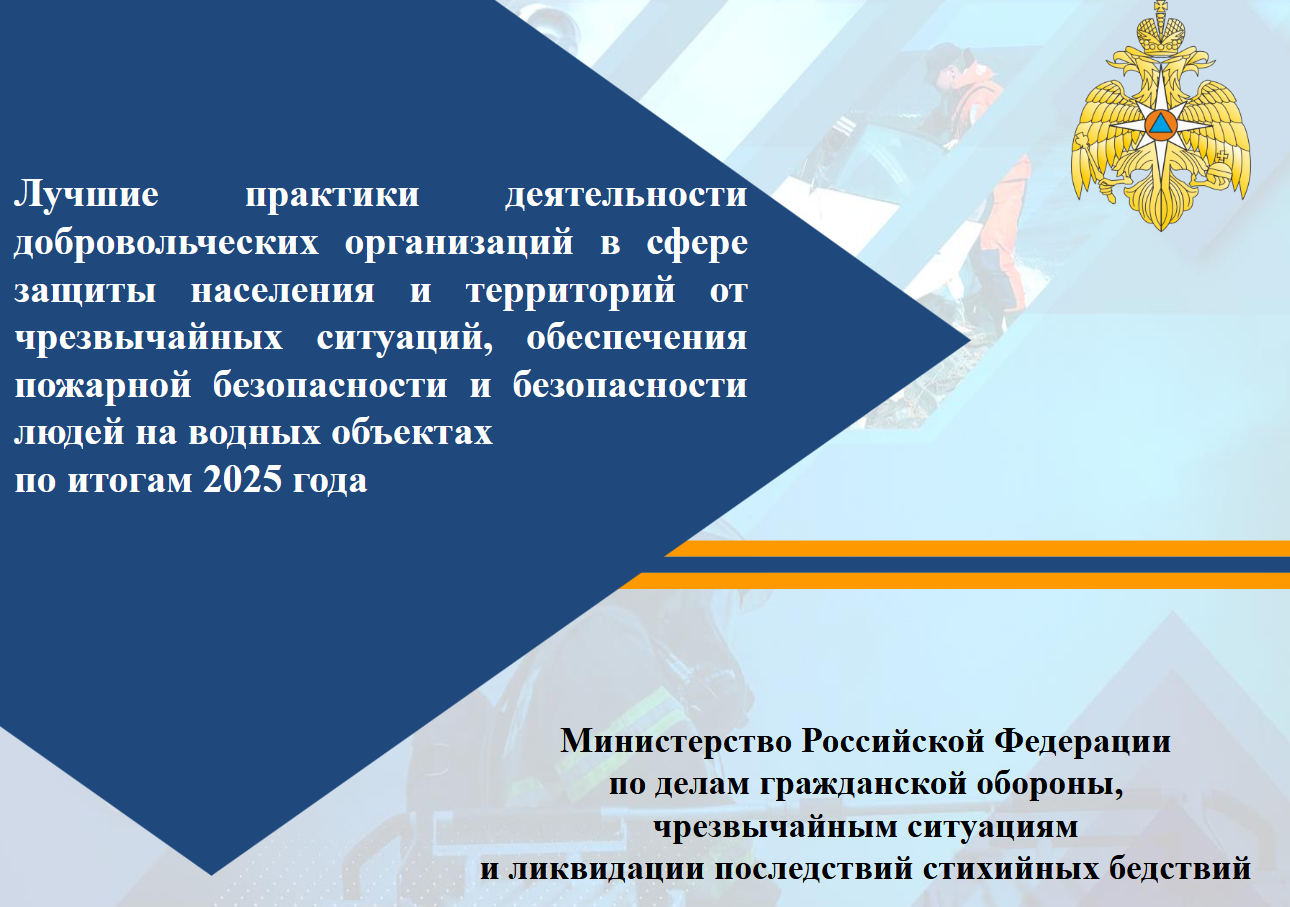 Лучшие практики деятельности добровольческих организаций в сфере защиты населения и территорий от чрезвычайных ситуаций, обеспечения пожарной безопасности и безопасности людей на водных объектах
по итогам 2025 года

Министерство Российской Федерации
по делам гражданской обороны,
чрезвычайным ситуациям
и ликвидации последствий стихийных бедствий